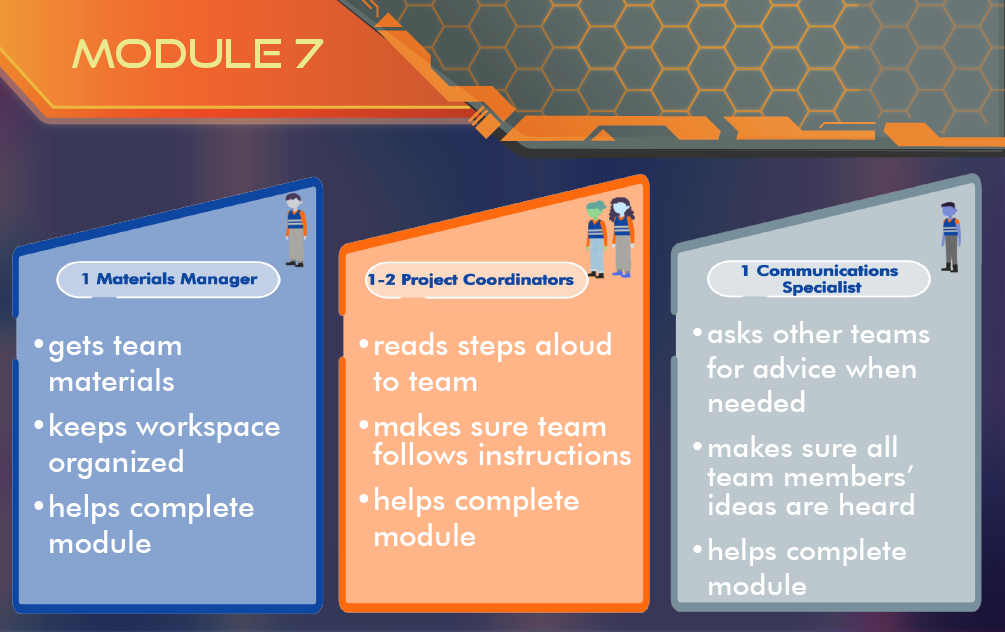 MODULE 7

1 Materials Manager

•gets team materials
•keeps workspace organized
•helps complete module

1-2 Project Coordinators

•reads steps aloud to team
•makes sure team follows instructions
•helps complete module

1 Communications Specialist

•asks other teams for advice when needed
•makes sure all team members' ideas are heard
•helps complete module